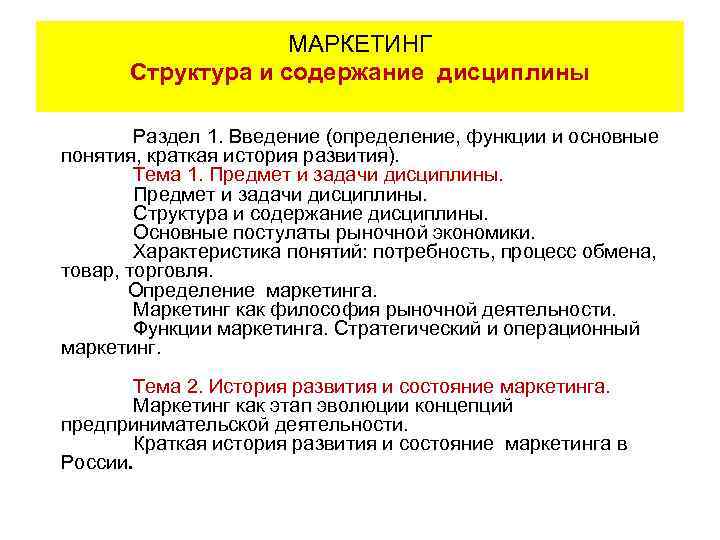 МАРКЕТИНГ
Структура и содержание дисциплины

Раздел 1. Введение (определение, функции и основные понятия, краткая история развития).
Тема 1. Предмет и задачи дисциплины.
Предмет и задачи дисциплины.
Структура и содержание дисциплины.
Основные постулаты рыночной экономики.
Характеристика понятий: потребность, процесс обмена, товар, торговля.
Определение маркетинга.
Маркетинг как философия рыночной деятельности.
Функции маркетинга. Стратегический и операционный маркетинг.

Тема 2. История развития и состояние маркетинга.
Маркетинг как этап эволюции концепций предпринимательской деятельности.
Краткая история развития и состояние маркетинга в России.